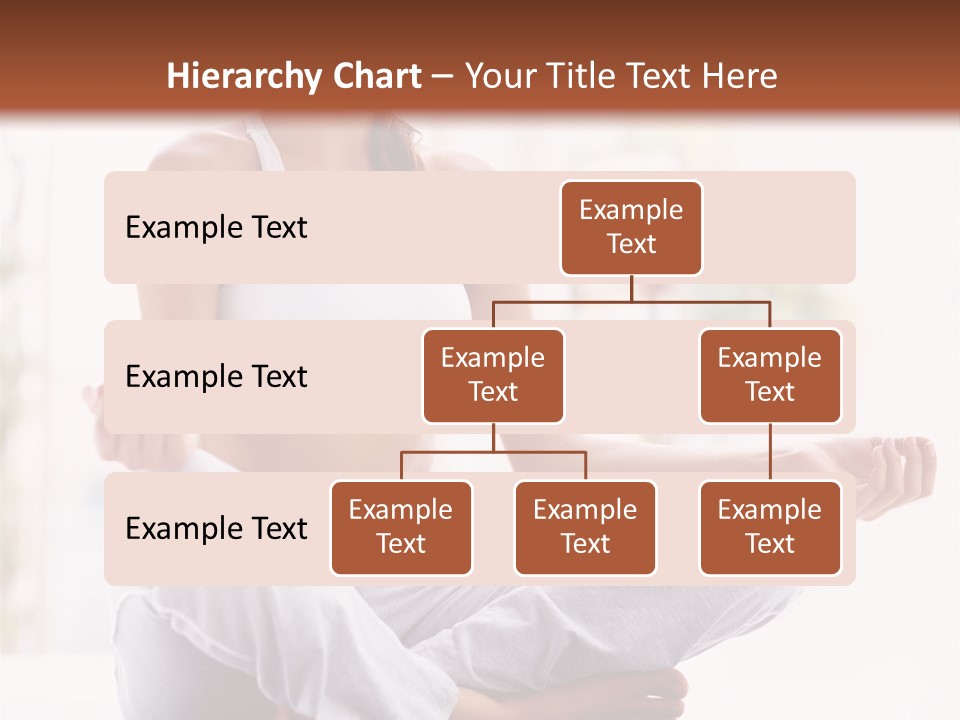 Hierarchy Chart – Your Title Text Here

Example Text

Example Text

Example Text

Example Text

Example Text

Example Text

Example Text

Example Text

Example Text